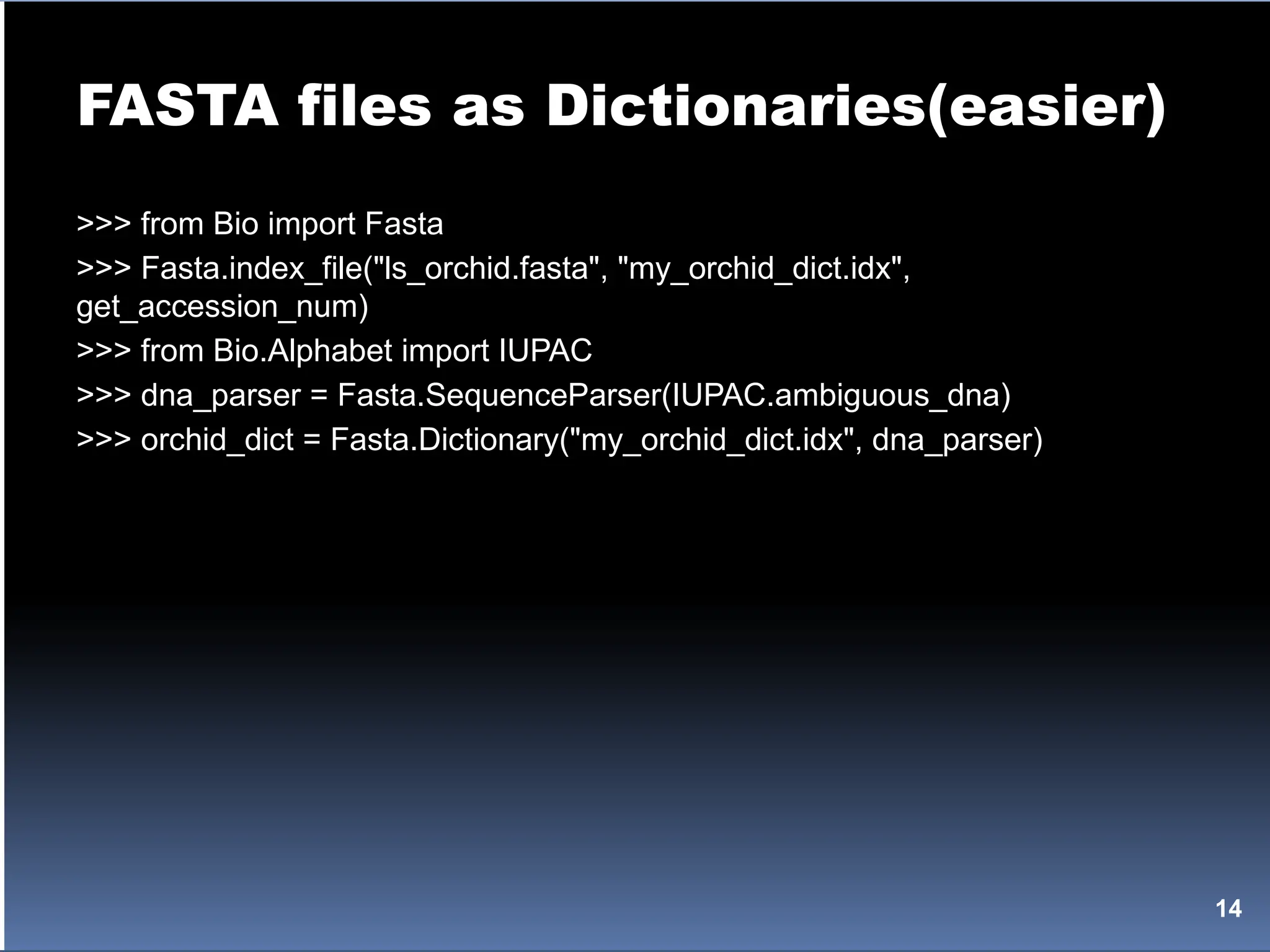 FASTA files as Dictionaries(easier)

>>> from Bio import Fasta
>>> Fasta.index_file("ls_orchid.fasta", "my_orchid_dict.idx", get_accession_num)
>>> from Bio.Alphabet import IUPAC
>>> dna_parser = Fasta.SequenceParser(IUPAC.ambiguous_dna)
>>> orchid_dict = Fasta.Dictionary("my_orchid_dict.idx", dna_parser)

14